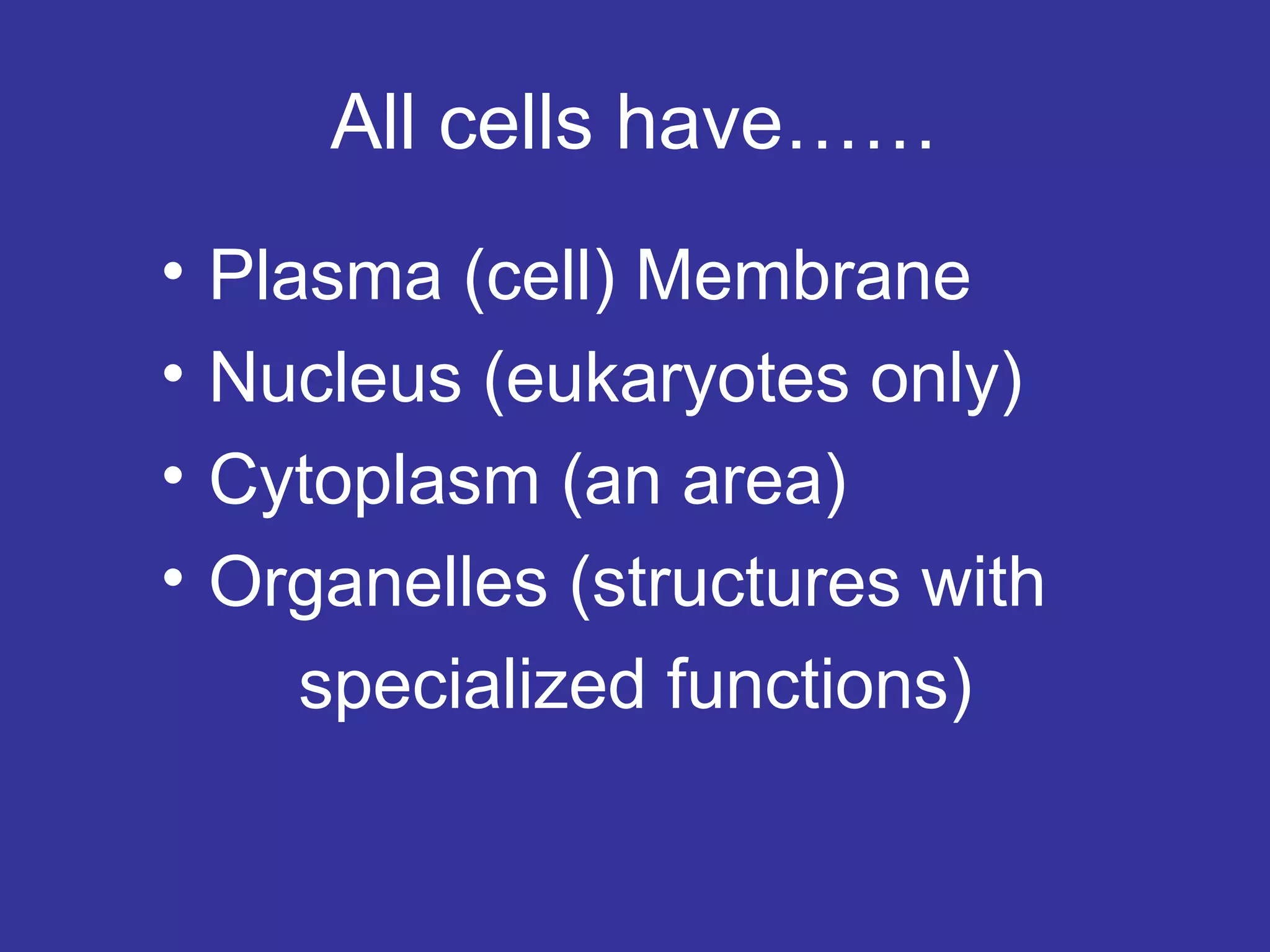 All cells have……

• Plasma (cell) Membrane
• Nucleus (eukaryotes only)
• Cytoplasm (an area)
• Organelles (structures with specialized functions)